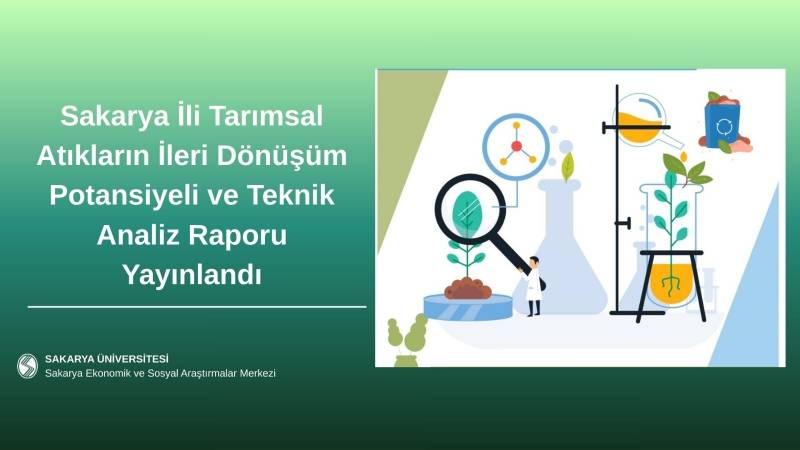 Sakarya İli Tarımsal Atıkların İleri Dönüşüm Potansiyeli ve Teknik Analiz Raporu Yayınlandı

SAKARYA ÜNİVERSİTESİ
Sakarya Ekonomik ve Sosyal Araştırmalar Merkezi